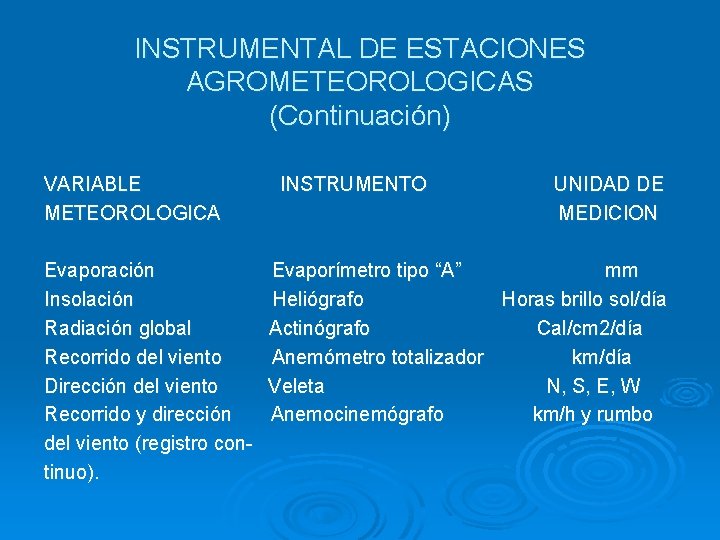 INSTRUMENTAL DE ESTACIONES AGROMETEOROLOGICAS
(Continuación)

| VARIABLE METEOROLOGICA | INSTRUMENTO | UNIDAD DE MEDICION |
|---|---|---|
| Evaporación | Evaporímetro tipo “A” | mm |
| Insolación | Heliógrafo | Horas brillo sol/día |
| Radiación global | Actinógrafo | Cal/cm2/día |
| Recorrido del viento | Anemómetro totalizador | km/día |
| Dirección del viento | Veleta | N, S, E, W |
| Recorrido y dirección del viento (registro continuo). | Anemocinemógrafo | km/h y rumbo |